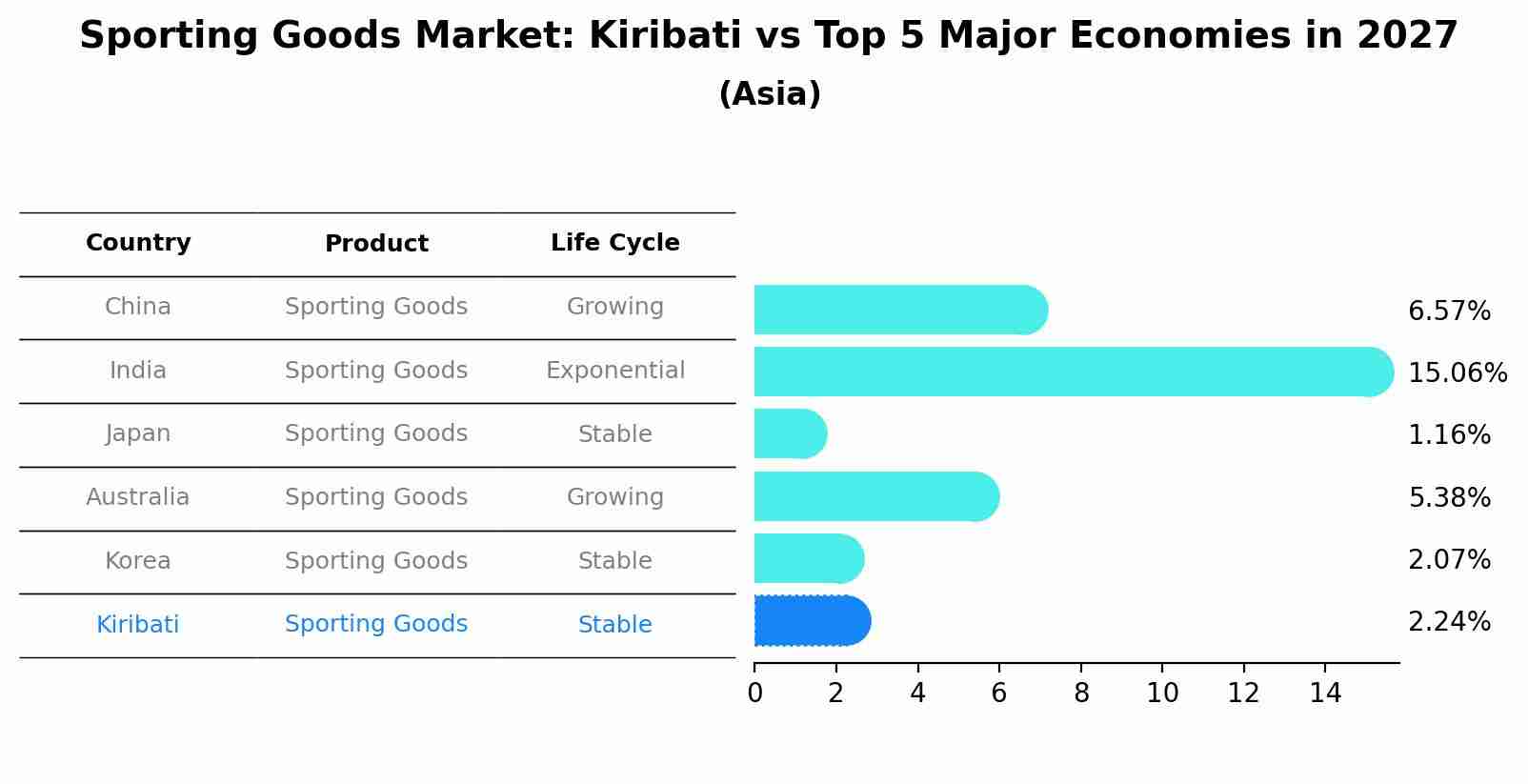 Sporting Goods Market: Kiribati vs Top 5 Major Economies in 2027
(Asia)

| Country | Product | Life Cycle |
|---|---|---|
| China | Sporting Goods | Growing |
| India | Sporting Goods | Exponential |
| Japan | Sporting Goods | Stable |
| Australia | Sporting Goods | Growing |
| Korea | Sporting Goods | Stable |
| Kiribati | Sporting Goods | Stable |

6.57%
15.06%
1.16%
5.38%
2.07%
2.24%

0 2 4 6 8 10 12 14